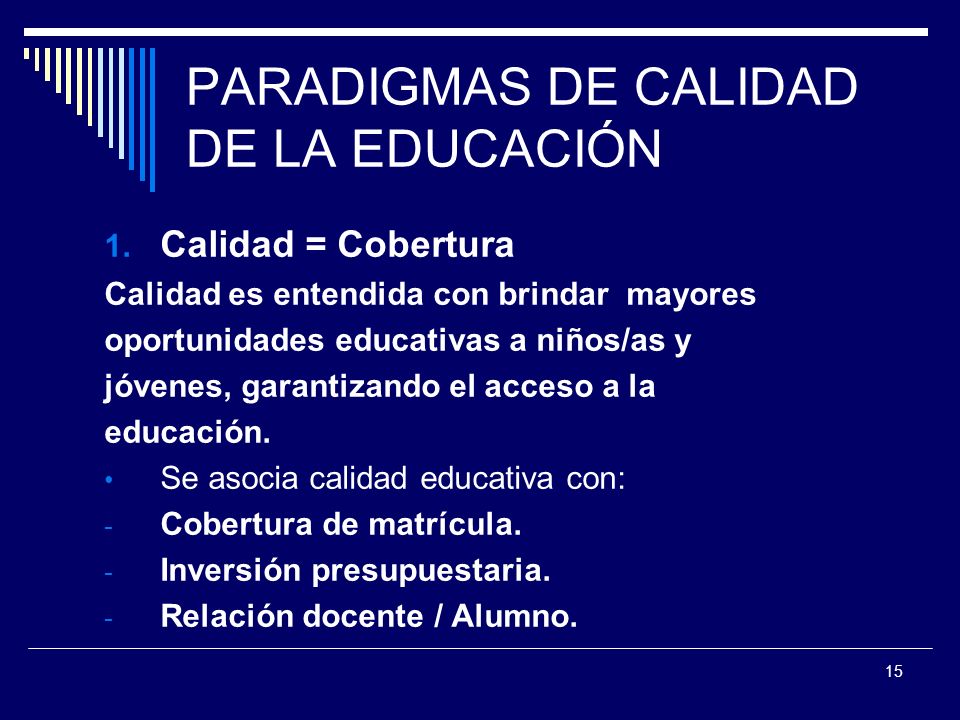 PARADIGMAS DE CALIDAD DE LA EDUCACIÓN

1. Calidad = Cobertura

Calidad es entendida con brindar mayores oportunidades educativas a niños/as y jóvenes, garantizando el acceso a la educación.

• Se asocia calidad educativa con:
- Cobertura de matrícula.
- Inversión presupuestaria.
- Relación docente / Alumno.

15